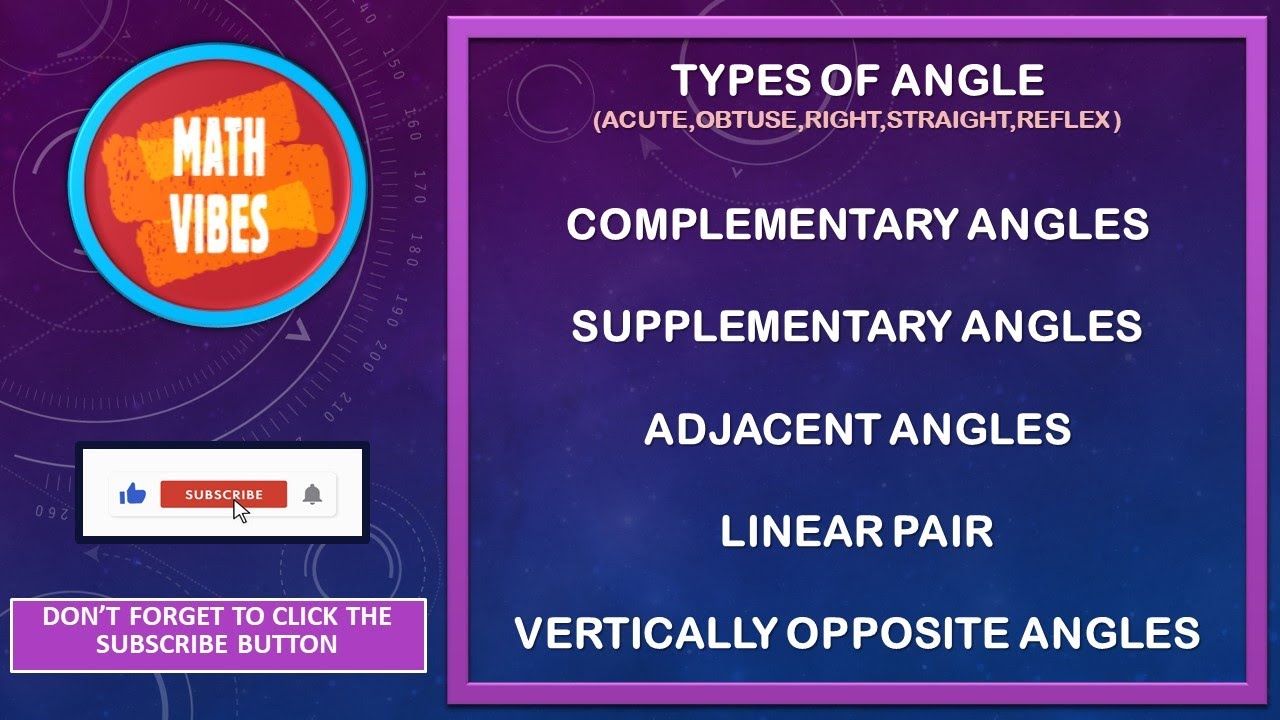 MATH VIBES

SUBSCRIBE

DON'T FORGET TO CLICK THE SUBSCRIBE BUTTON

TYPES OF ANGLE
(ACUTE,OBTUSE,RIGHT,STRAIGHT,REFLEX)

COMPLEMENTARY ANGLES

SUPPLEMENTARY ANGLES

ADJACENT ANGLES

LINEAR PAIR

VERTICALLY OPPOSITE ANGLES